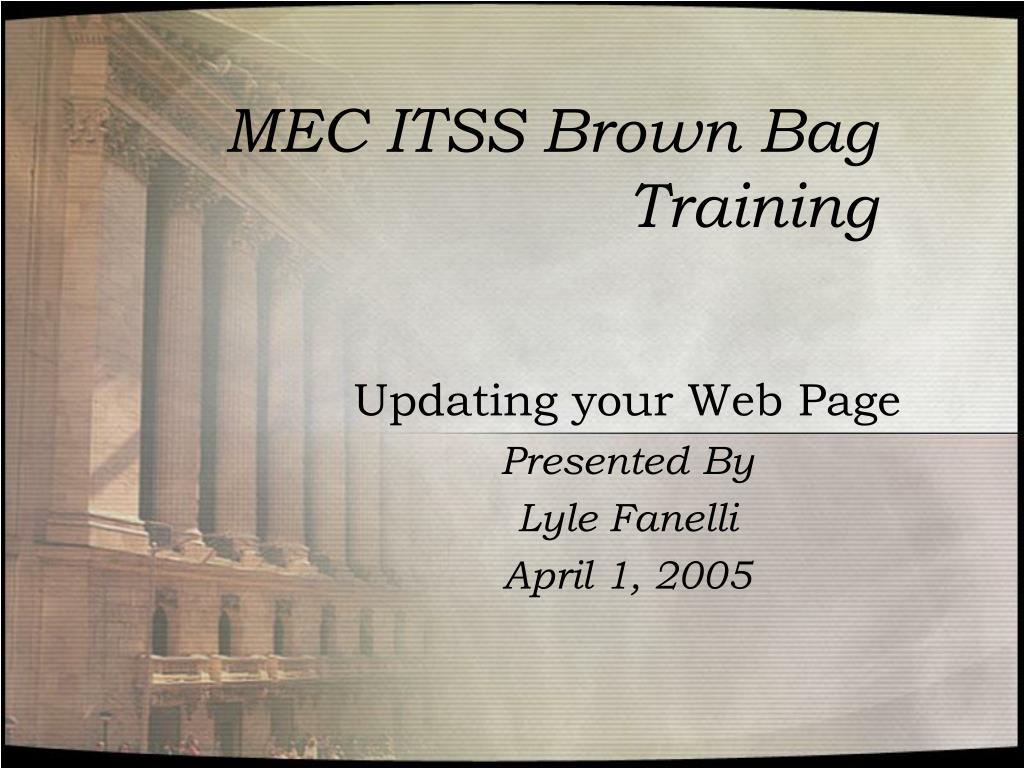 MEC ITSS Brown Bag Training

Updating your Web Page

Presented By

Lyle Fanelli

April 1, 2005